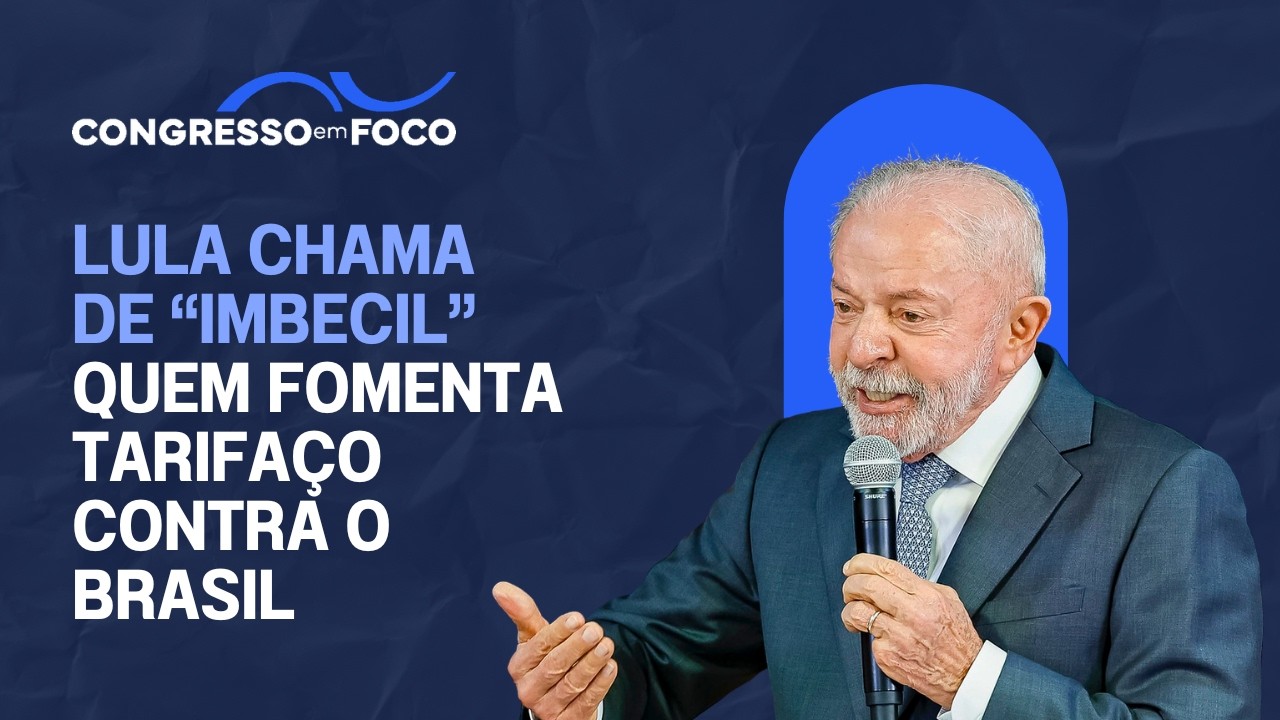 CONGRESSO em FOCO

LULA CHAMA DE “IMBECIL” QUEM FOMENTA TARIFAÇO CONTRA O BRASIL

SHURE